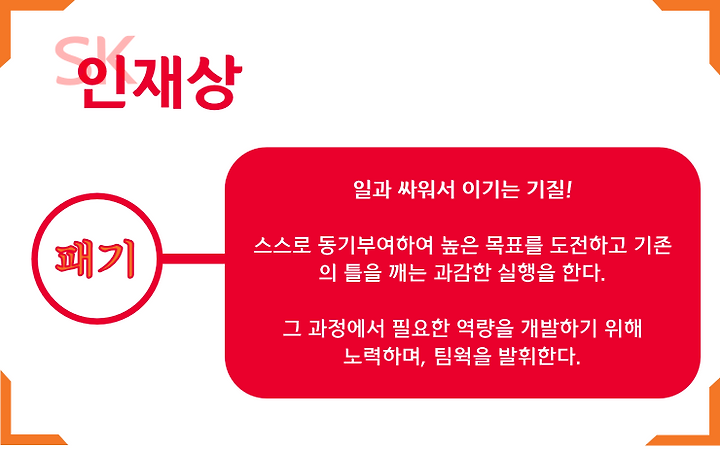 SK 인재상

패기

일과 싸워서 이기는 기질!

스스로 동기부여하여 높은 목표를 도전하고 기존의 틀을 깨는 과감한 실행을 한다.

그 과정에서 필요한 역량을 개발하기 위해 노력하며, 팀웍을 발휘한다.